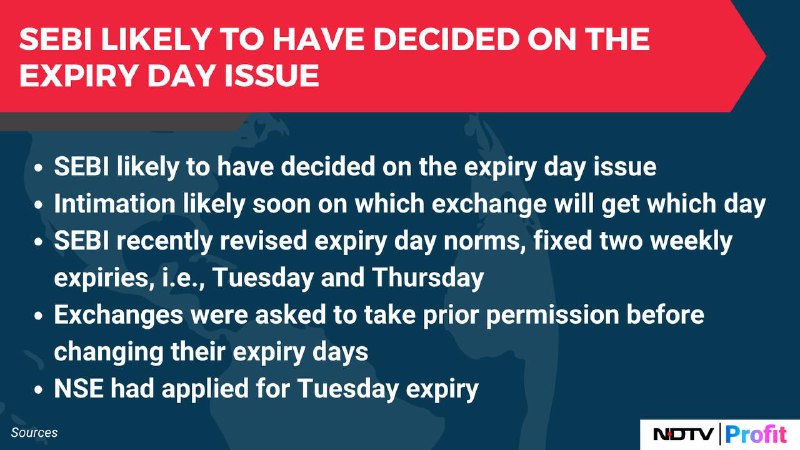 SEBI LIKELY TO HAVE DECIDED ON THE EXPIRY DAY ISSUE

• SEBI likely to have decided on the expiry day issue
• Intimation likely soon on which exchange will get which day
• SEBI recently revised expiry day norms, fixed two weekly expiries, i.e., Tuesday and Thursday
• Exchanges were asked to take prior permission before changing their expiry days
• NSE had applied for Tuesday expiry

Sources

NDTV | Profit